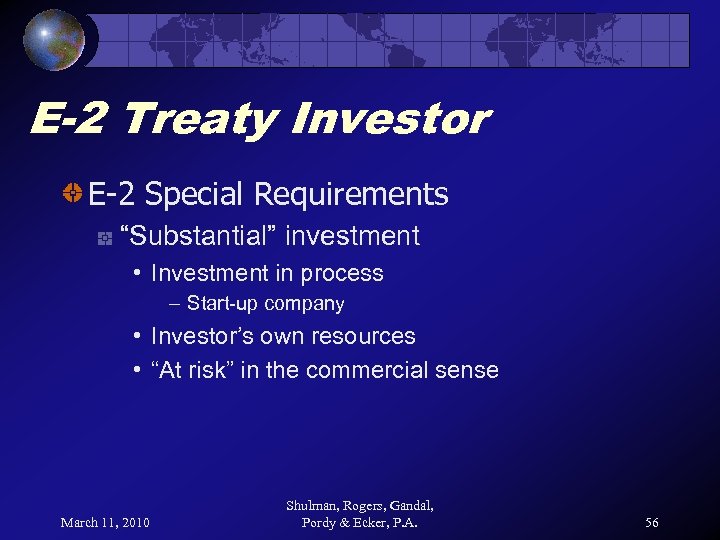 E-2 Treaty Investor

E-2 Special Requirements

"Substantial" investment

• Investment in process

– Start-up company

• Investor's own resources

• "At risk" in the commercial sense

March 11, 2010

Shulman, Rogers, Gandal, Pordy & Ecker, P.A.

56